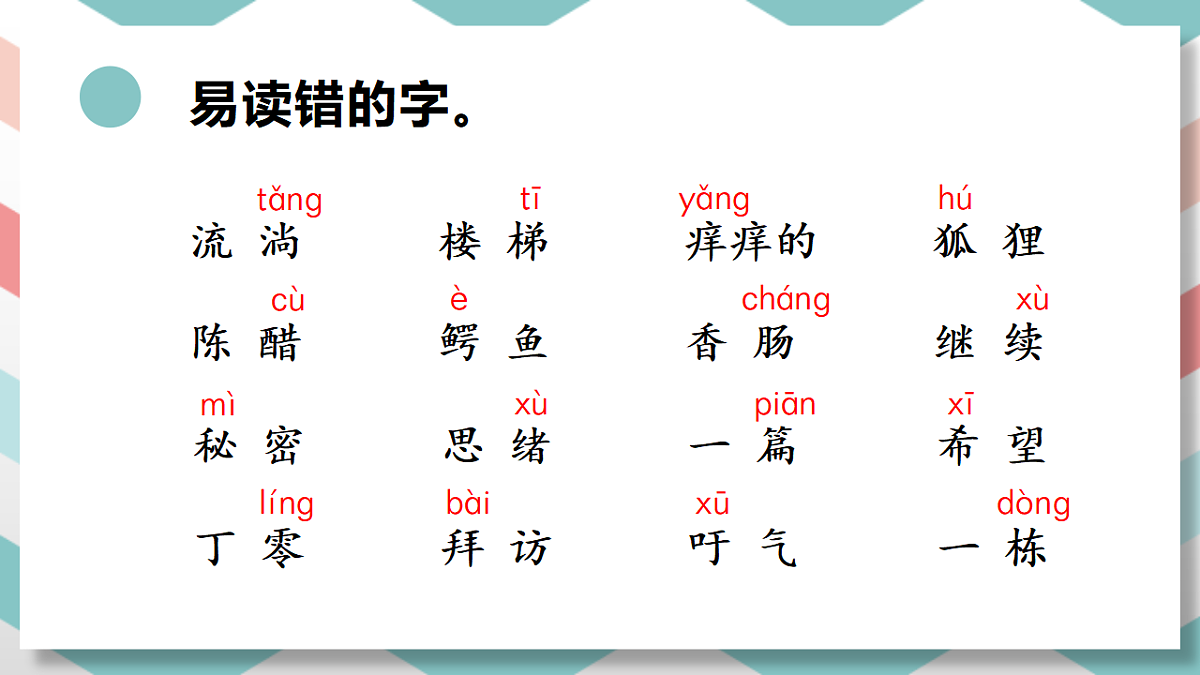 易读错的字。

tǎng
流 淌

tī
楼 梯

yǎng
痒痒的

hú
狐 狸

cù
陈 醋

è
鳄 鱼

cháng
香 肠

xù
继 续

mì
秘 密

xù
思 绪

piān
一 篇

xī
希 望

líng
丁 零

bài
拜 访

xū
吁 气

dòng
一 栋